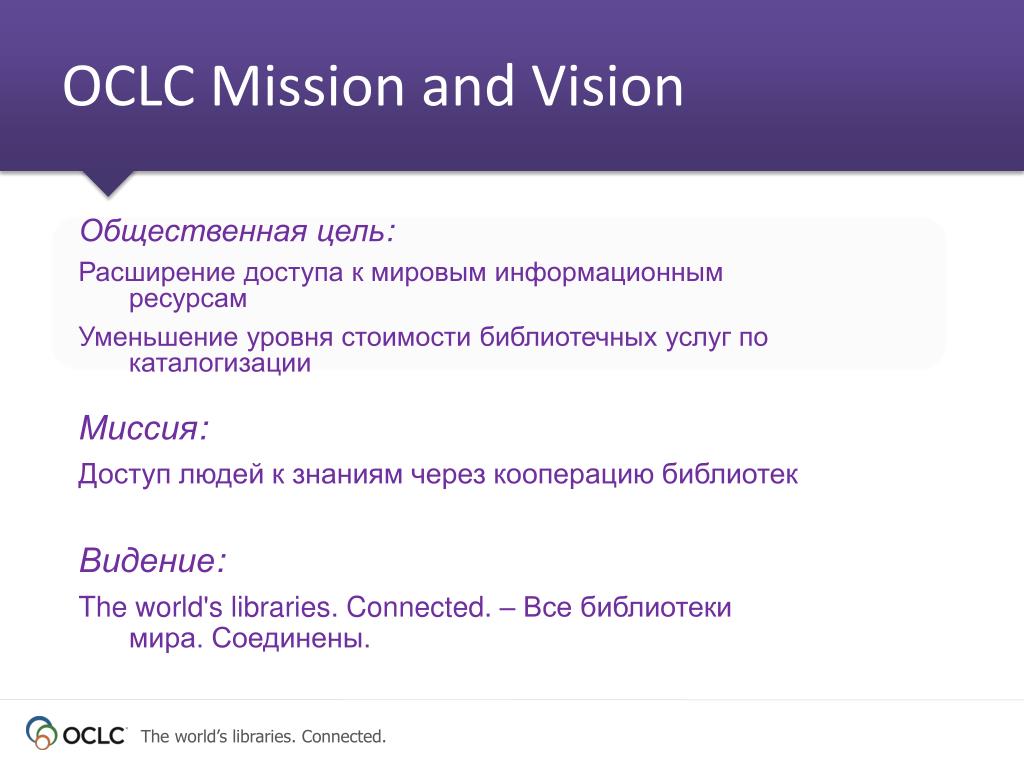 OCLC Mission and Vision

Общественная цель:

Расширение доступа к мировым информационным ресурсам

Уменьшение уровня стоимости библиотечных услуг по каталогизации

Миссия:

Доступ людей к знаниям через кооперацию библиотек

Видение:

The world's libraries. Connected. – Все библиотеки мира. Соединены.

OCLC The world's libraries. Connected.